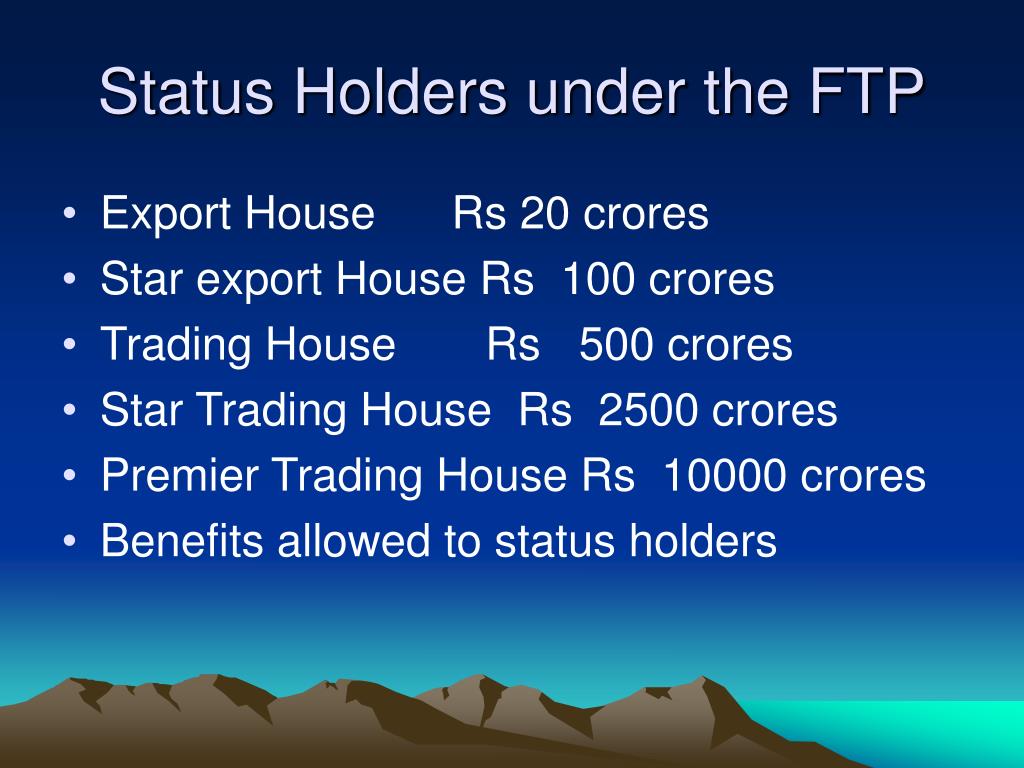 Status Holders under the FTP

• Export House Rs 20 crores
• Star export House Rs 100 crores
• Trading House Rs 500 crores
• Star Trading House Rs 2500 crores
• Premier Trading House Rs 10000 crores
• Benefits allowed to status holders